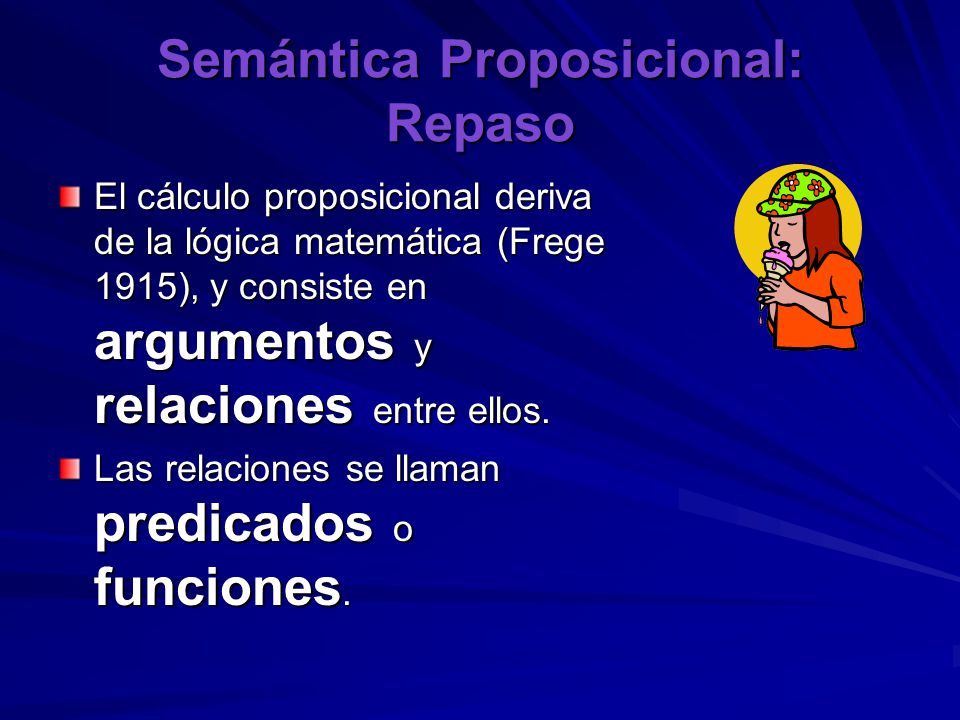 Semántica Proposicional: Repaso

El cálculo proposicional deriva de la lógica matemática (Frege 1915), y consiste en argumentos y relaciones entre ellos.

Las relaciones se llaman predicados o funciones.